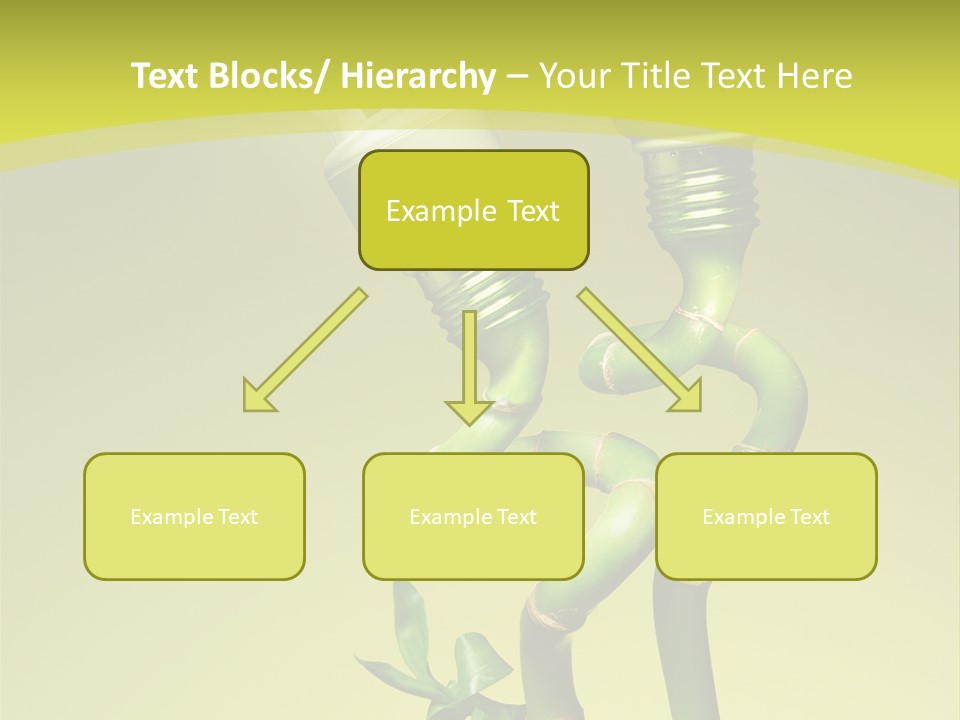 Text Blocks/ Hierarchy – Your Title Text Here

Example Text

Example Text

Example Text

Example Text